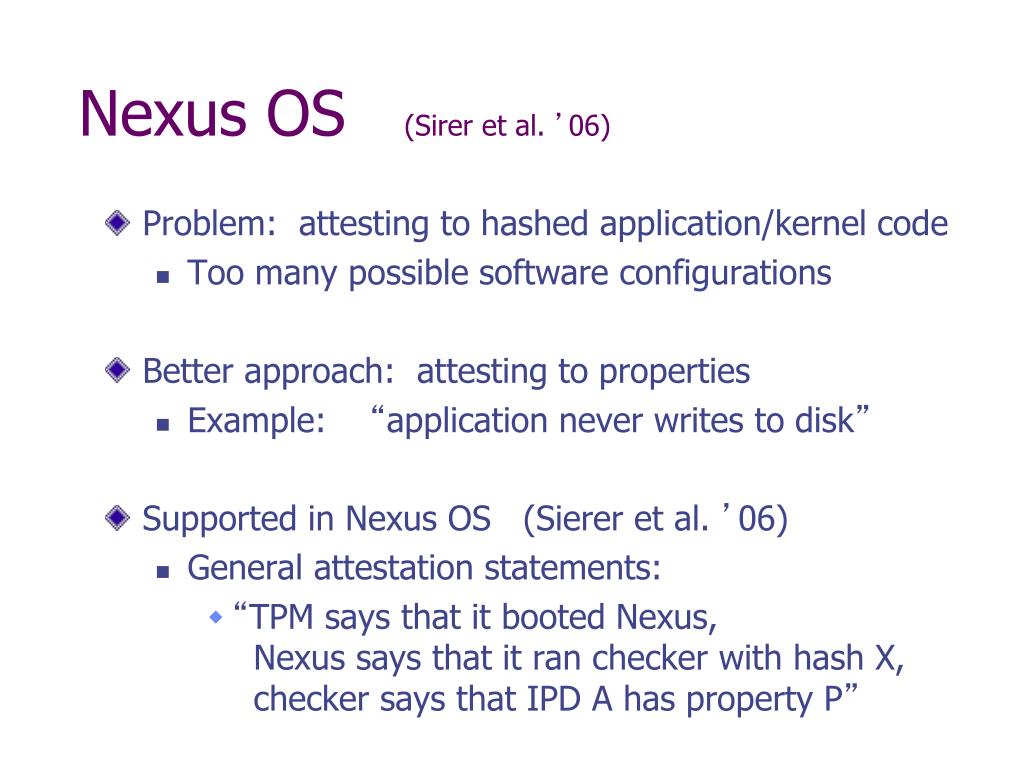 Nexus OS (Sirer et al. ’06)

Problem: attesting to hashed application/kernel code

Too many possible software configurations

Better approach: attesting to properties

Example: “application never writes to disk”

Supported in Nexus OS (Sierer et al. ’06)

General attestation statements:

“TPM says that it booted Nexus,
Nexus says that it ran checker with hash X,
checker says that IPD A has property P”